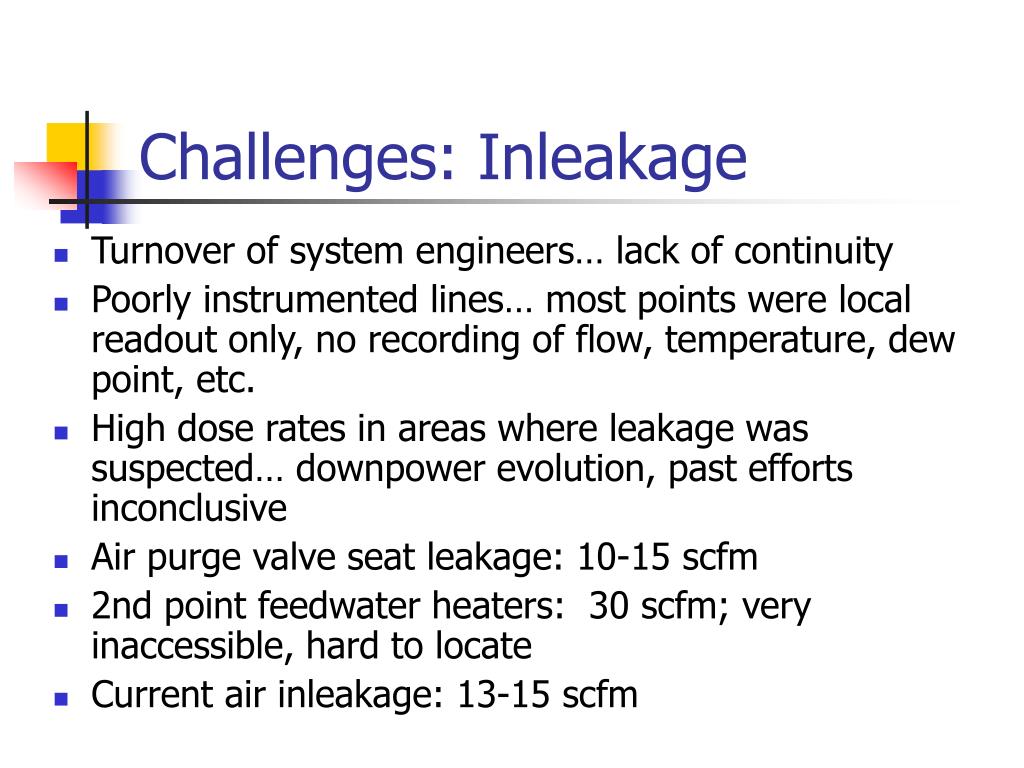 Challenges: Inleakage

- Turnover of system engineers… lack of continuity
- Poorly instrumented lines… most points were local readout only, no recording of flow, temperature, dew point, etc.
- High dose rates in areas where leakage was suspected… downpower evolution, past efforts inconclusive
- Air purge valve seat leakage: 10-15 scfm
- 2nd point feedwater heaters: 30 scfm; very inaccessible, hard to locate
- Current air inleakage: 13-15 scfm